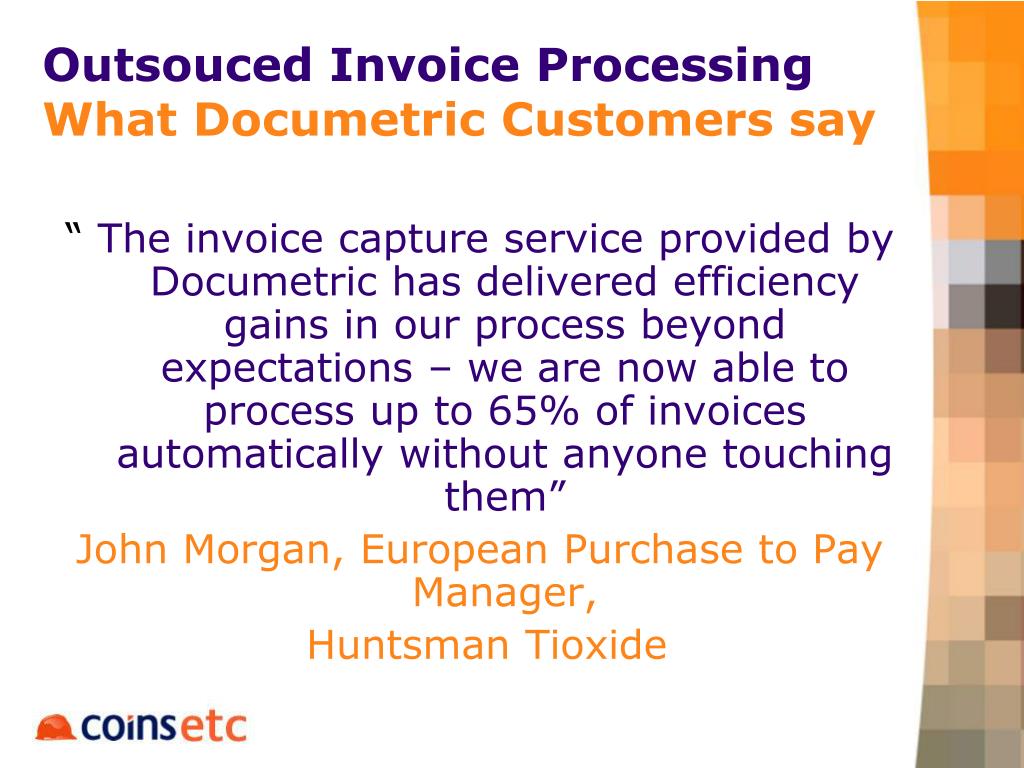 Outsouced Invoice Processing
What Documetric Customers say

“ The invoice capture service provided by Documetric has delivered efficiency gains in our process beyond expectations – we are now able to process up to 65% of invoices automatically without anyone touching them”

John Morgan, European Purchase to Pay Manager,
Huntsman Tioxide

coinsetc